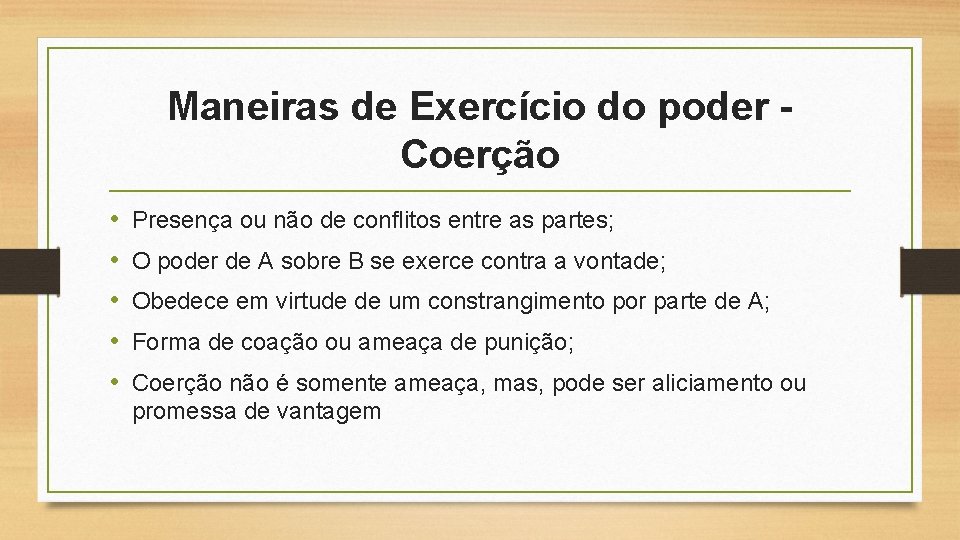 Maneiras de Exercício do poder - Coerção

• Presença ou não de conflitos entre as partes;
• O poder de A sobre B se exerce contra a vontade;
• Obedece em virtude de um constrangimento por parte de A;
• Forma de coação ou ameaça de punição;
• Coerção não é somente ameaça, mas, pode ser aliciamento ou promessa de vantagem